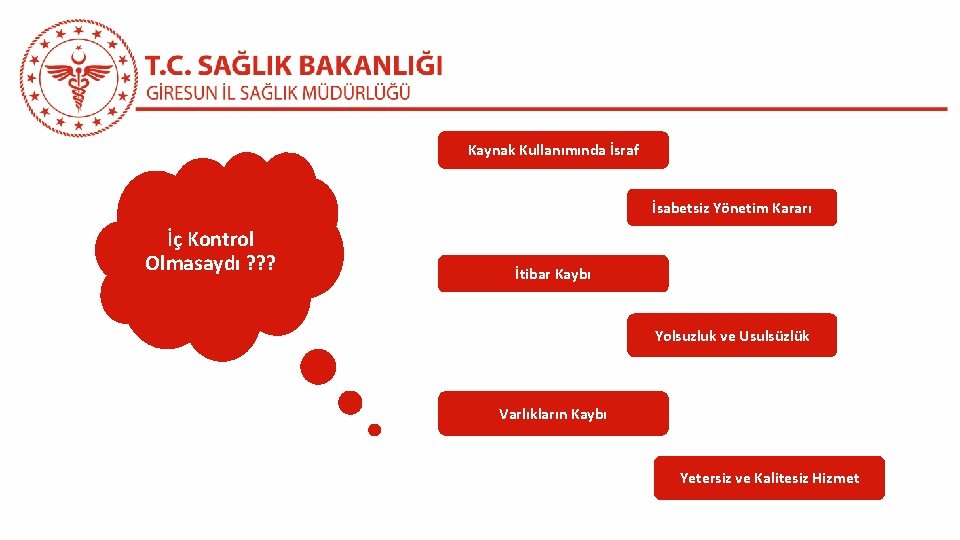 T.C. SAĞLIK BAKANLIĞI
GİRESUN İL SAĞLIK MÜDÜRLÜĞÜ

İç Kontrol Olmasaydı ???

Kaynak Kullanımında İsraf

İsabetsiz Yönetim Kararı

İtibar Kaybı

Yolsuzluk ve Usulsüzlük

Varlıkların Kaybı

Yetersiz ve Kalitesiz Hizmet